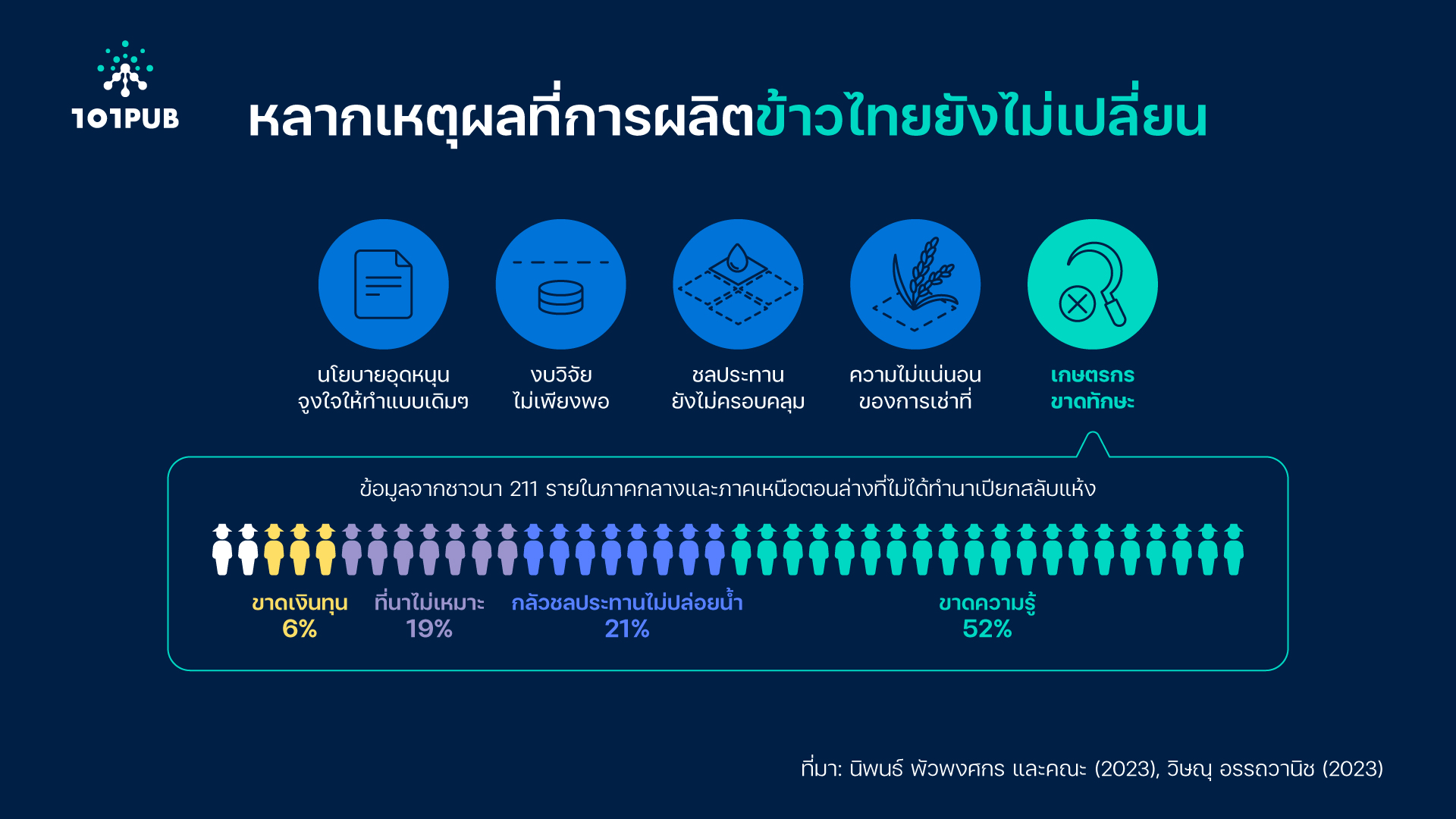 101PUB

หลากเหตุผลที่การผลิตข้าวไทยยังไม่เปลี่ยน

นโยบายอุดหนุน จูงใจให้ทำแบบเดิมๆ

งบวิจัย ไม่เพียงพอ

ชลประทาน ยังไม่ครอบคลุม

ความไม่แน่นอน ของการเช่าที่

เกษตรกร ขาดทักษะ

ข้อมูลจากชาวนา 211 รายในภาคกลางและภาคเหนือตอนล่างที่ไม่ได้ทำนาเปียกสลับแห้ง

ขาดเงินทุน 6%

ที่นาไม่เหมาะ 19%

กลัวชลประทานไม่ปล่อยน้ำ 21%

ขาดความรู้ 52%

ที่มา: นิพนธ์ พัวพงศกร และคณะ (2023), วิษณุ อรรถวานิช (2023)